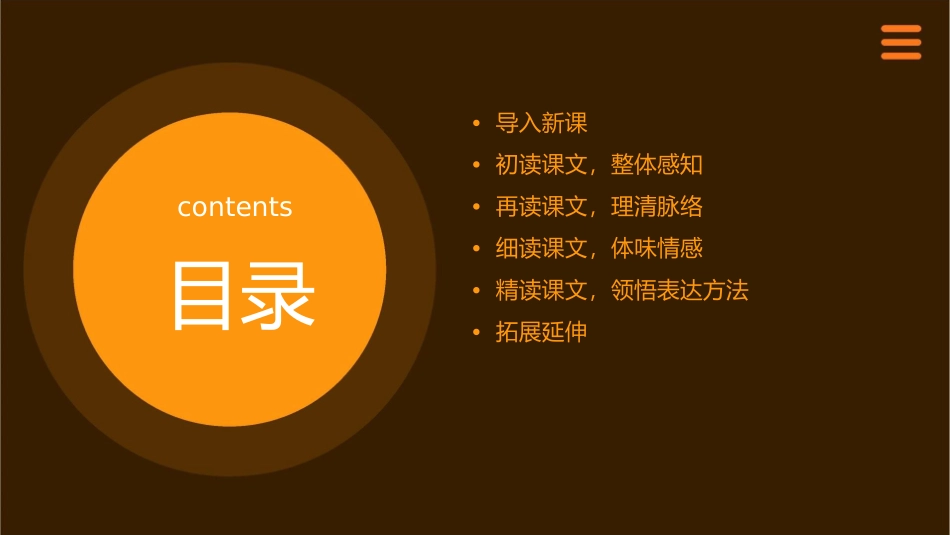 contents

目录

• 导入新课
• 初读课文，整体感知
• 再读课文，理清脉络
• 细读课文，体味情感
• 精读课文，领悟表达方法
• 拓展延伸